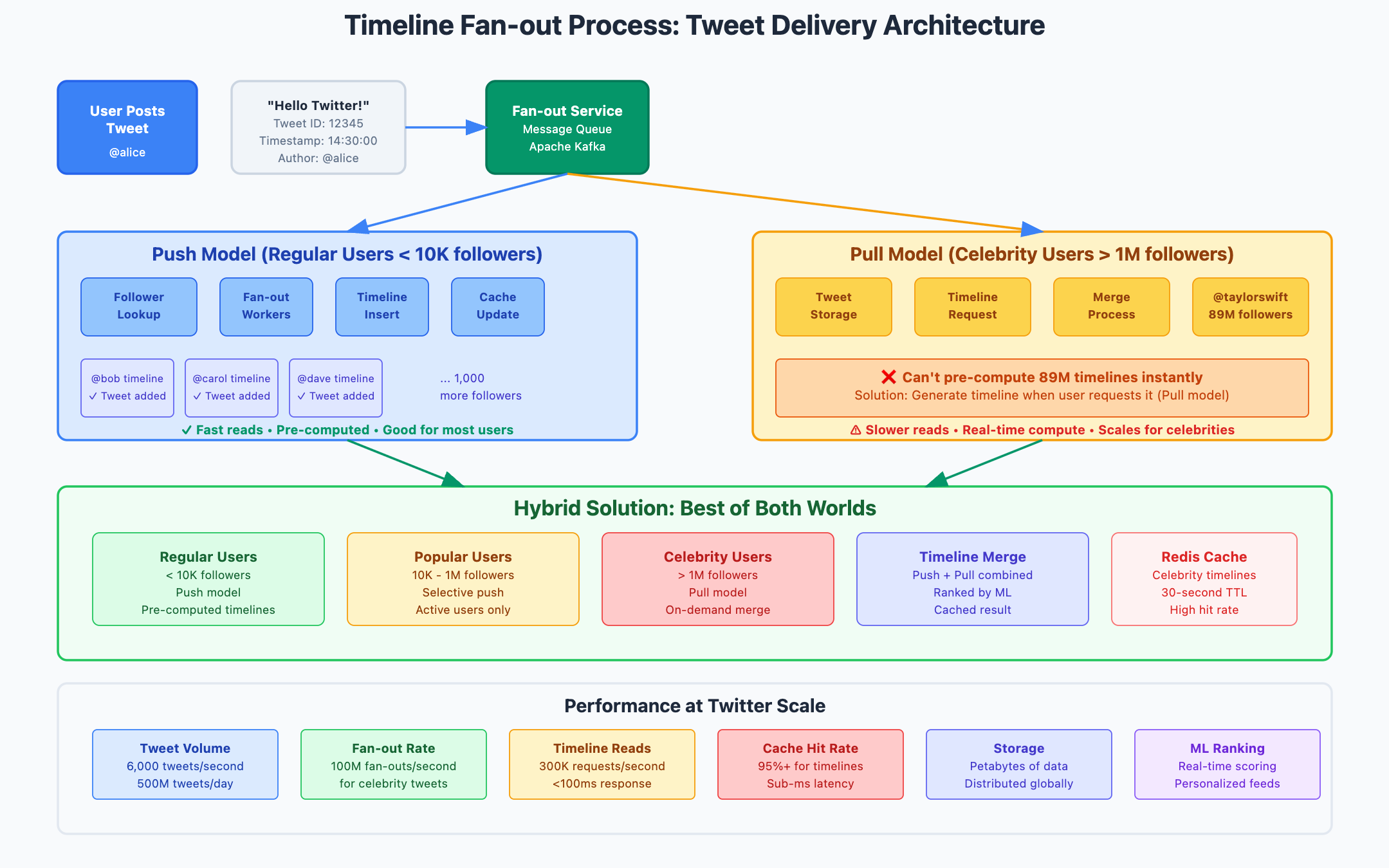 Timeline Fan-out Process: Tweet Delivery Architecture

User Posts Tweet
@alice

"Hello Twitter!"
Tweet ID: 12345
Timestamp: 14:30:00
Author: @alice

Fan-out Service
Message Queue
Apache Kafka

Push Model (Regular Users < 10K followers)

Follower Lookup

Fan-out Workers

Timeline Insert

Cache Update

@bob timeline
✓ Tweet added

@carol timeline
✓ Tweet added

@dave timeline
✓ Tweet added

... 1,000 more followers

✓ Fast reads • Pre-computed • Good for most users

Pull Model (Celebrity Users > 1M followers)

Tweet Storage

Timeline Request

Merge Process

@taylorswift
89M followers

❌ Can't pre-compute 89M timelines instantly
Solution: Generate timeline when user requests it (Pull model)

⚠ Slower reads • Real-time compute • Scales for celebrities

Hybrid Solution: Best of Both Worlds

Regular Users
< 10K followers
Push model
Pre-computed timelines

Popular Users
10K - 1M followers
Selective push
Active users only

Celebrity Users
> 1M followers
Pull model
On-demand merge

Timeline Merge
Push + Pull combined
Ranked by ML
Cached result

Redis Cache
Celebrity timelines
30-second TTL
High hit rate

Performance at Twitter Scale

Tweet Volume
6,000 tweets/second
500M tweets/day

Fan-out Rate
100M fan-outs/second
for celebrity tweets

Timeline Reads
300K requests/second
<100ms response

Cache Hit Rate
95%+ for timelines
Sub-ms latency

Storage
Petabytes of data
Distributed globally

ML Ranking
Real-time scoring
Personalized feeds